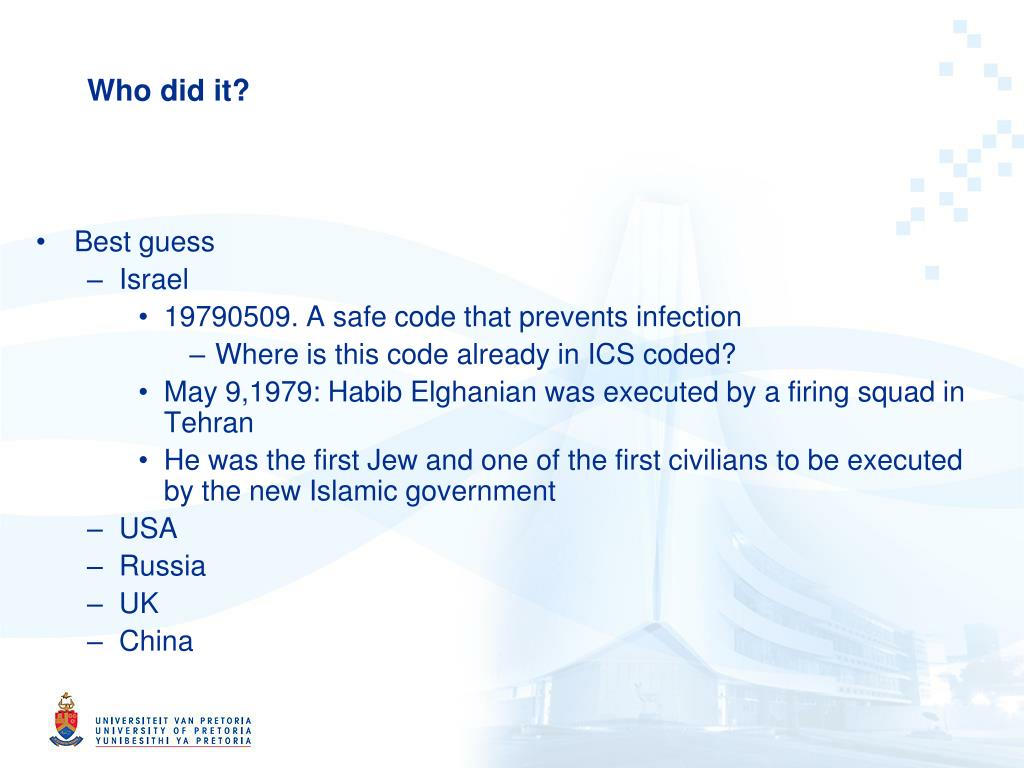 Who did it?

• Best guess
– Israel
• 19790509. A safe code that prevents infection
– Where is this code already in ICS coded?
• May 9,1979: Habib Elghanian was executed by a firing squad in Tehran
• He was the first Jew and one of the first civilians to be executed by the new Islamic government
– USA
– Russia
– UK
– China

UNIVERSITEIT VAN PRETORIA
UNIVERSITY OF PRETORIA
YUNIBESITHI YA PRETORIA